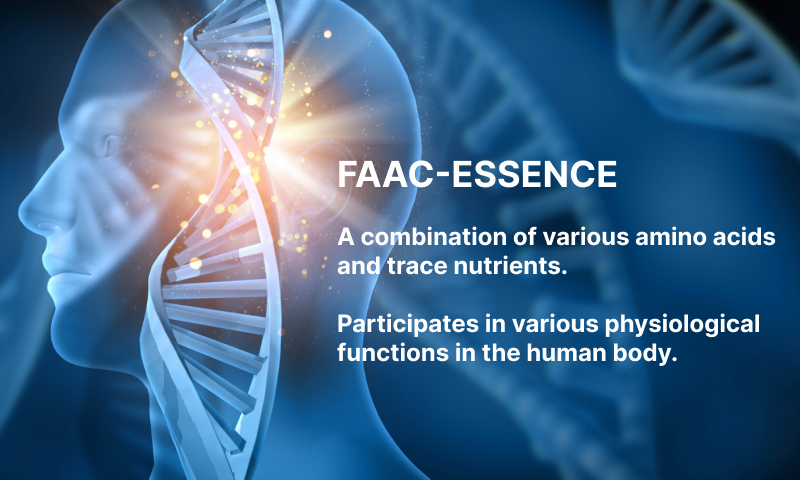 FAAC-ESSENCE

A combination of various amino acids and trace nutrients.

Participates in various physiological functions in the human body.